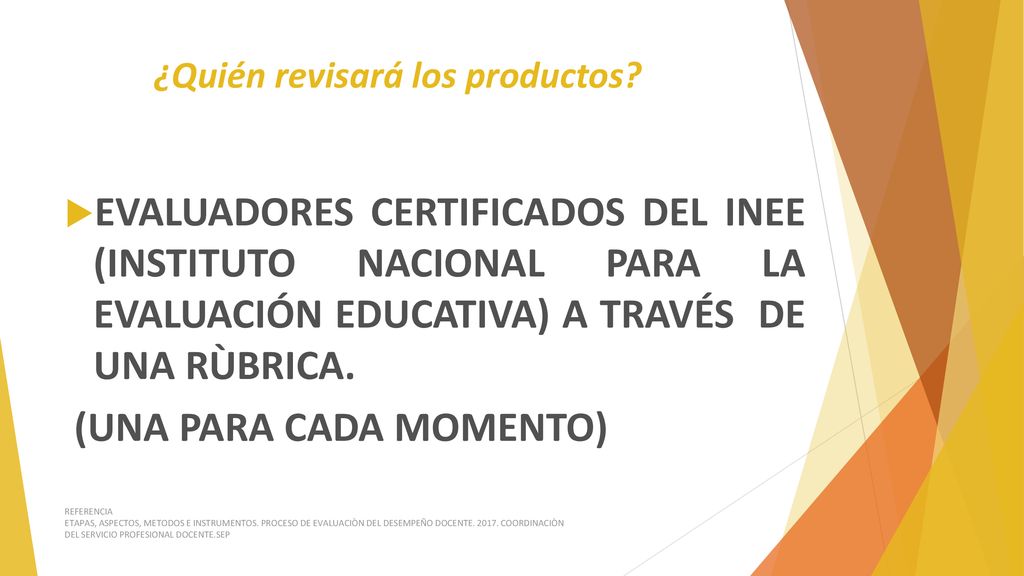 ¿Quién revisará los productos?

EVALUADORES CERTIFICADOS DEL INEE (INSTITUTO NACIONAL PARA LA EVALUACIÓN EDUCATIVA) A TRAVÉS DE UNA RÙBRICA.

(UNA PARA CADA MOMENTO)

REFERENCIA
ETAPAS, ASPECTOS, METODOS E INSTRUMENTOS. PROCESO DE EVALUACIÒN DEL DESEMPEÑO DOCENTE. 2017. COORDINACIÒN DEL SERVICIO PROFESIONAL DOCENTE.SEP